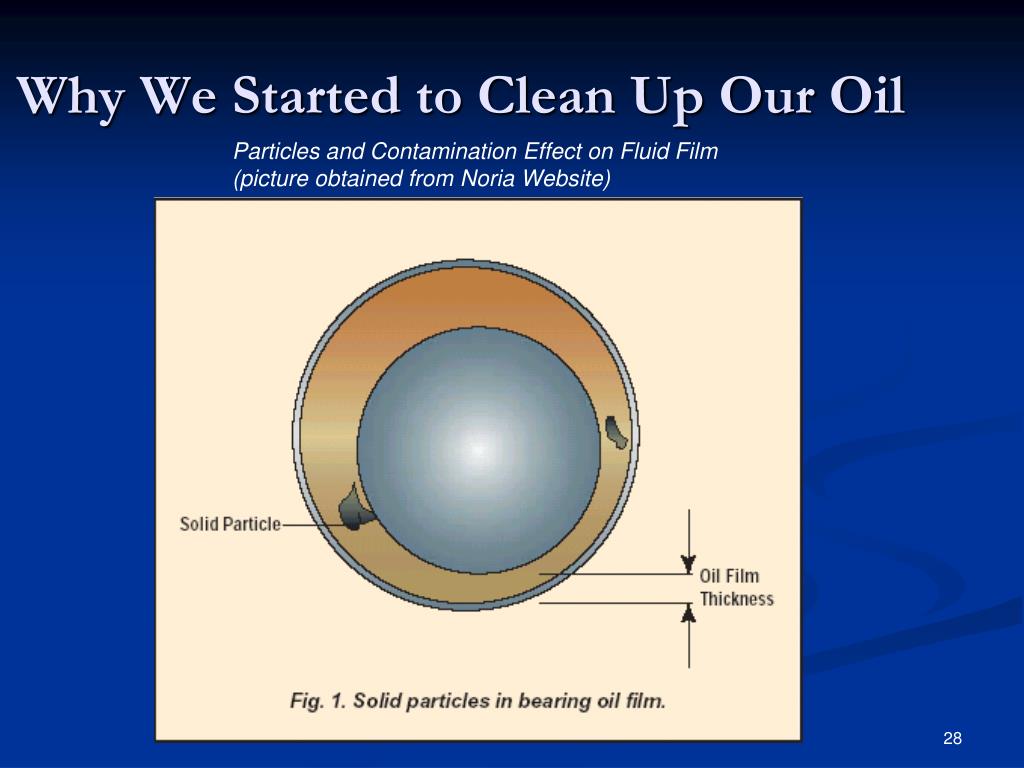 Why We Started to Clean Up Our Oil

Particles and Contamination Effect on Fluid Film (picture obtained from Noria Website)

Solid Particle

Oil Film Thickness

Fig. 1. Solid particles in bearing oil film.

28